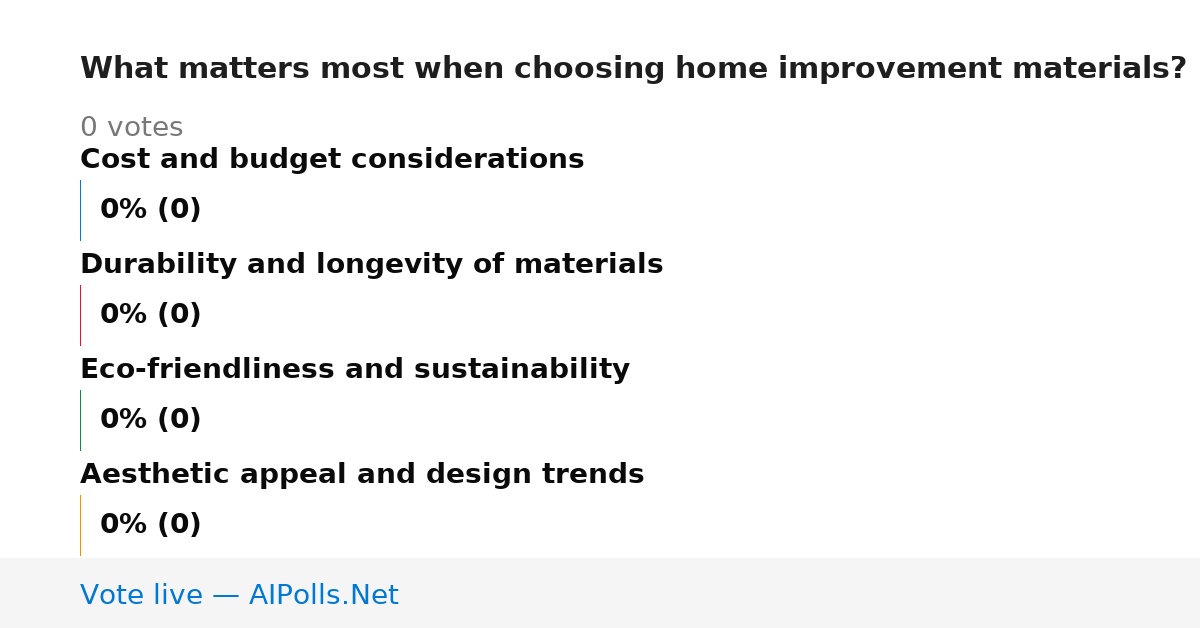 What matters most when choosing home improvement materials?

0 votes

Cost and budget considerations

0% (0)

Durability and longevity of materials

0% (0)

Eco-friendliness and sustainability

0% (0)

Aesthetic appeal and design trends

0% (0)

Vote live — AIPolls.Net